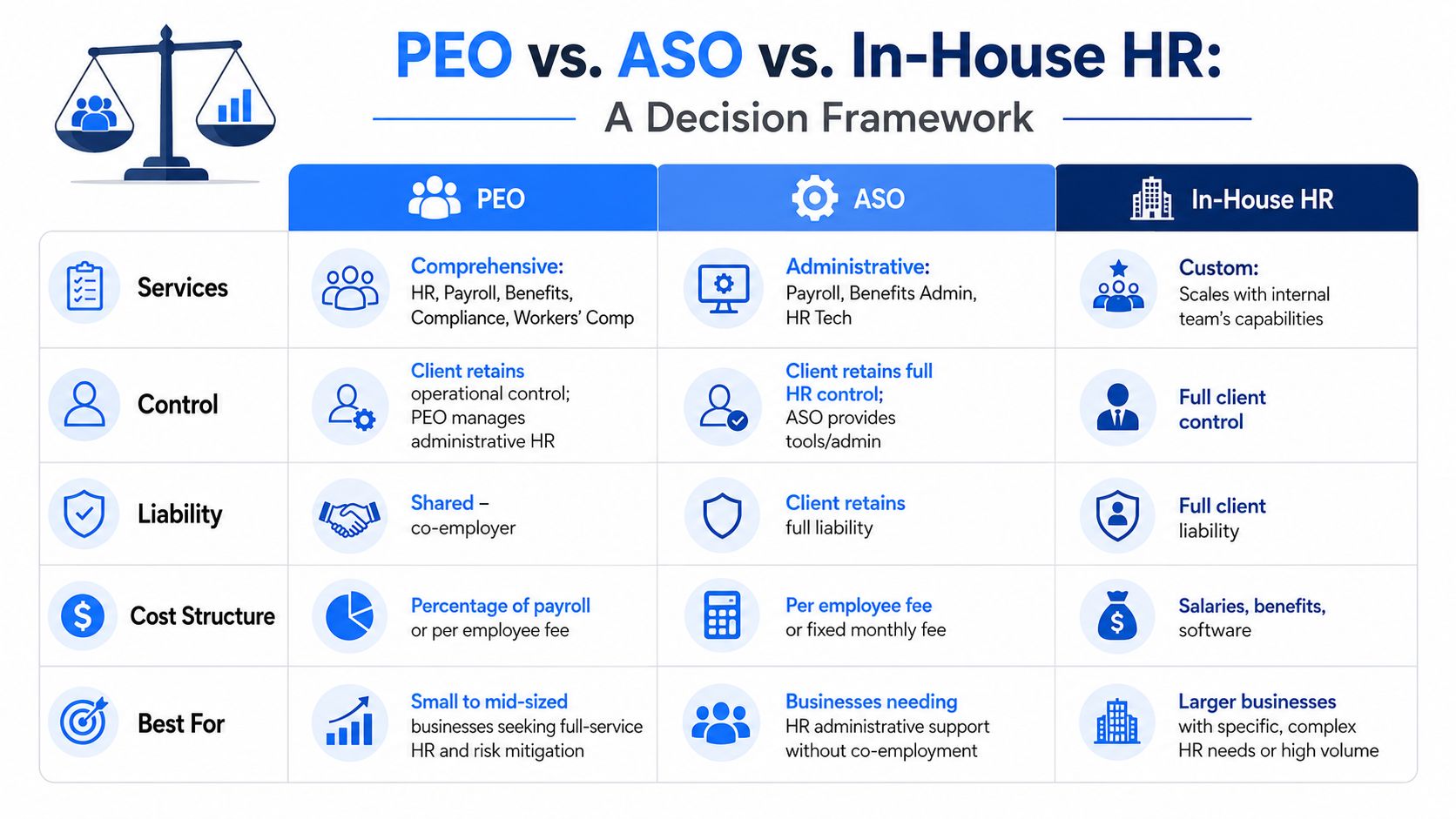 PEO vs. ASO vs. In-House HR:

A Decision Framework

| | PEO | ASO | In-House HR |
|---|---|---|---|
| Services | Comprehensive: HR, Payroll, Benefits, Compliance, Workers' Comp | Administrative: Payroll, Benefits Admin, HR Tech | Custom: Scales with internal team's capabilities |
| Control | Client retains operational control; PEO manages administrative HR | Client retains full HR control; ASO provides tools/admin | Full client control |
| Liability | Shared – co-employer | Client retains full liability | Full client liability |
| Cost Structure | Percentage of payroll or per employee fee | Per employee fee or fixed monthly fee | Salaries, benefits, software |
| Best For | Small to mid-sized businesses seeking full-service HR and risk mitigation | Businesses needing HR administrative support without co-employment | Larger businesses with specific, complex HR needs or high volume |